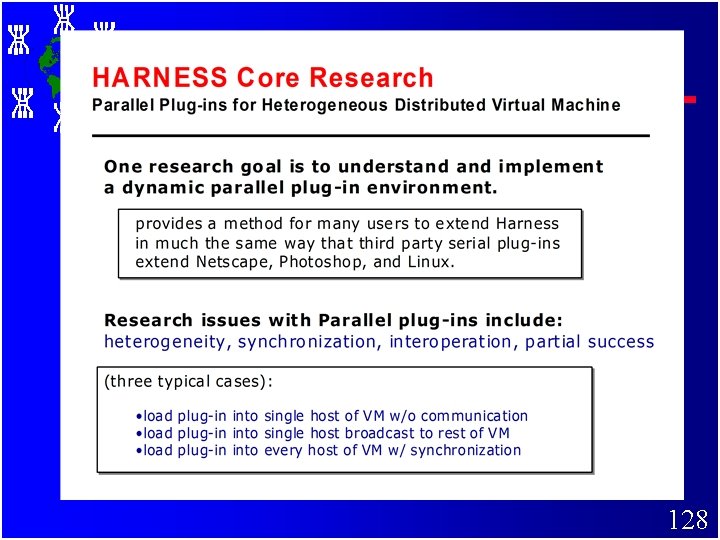 HARNESS Core Research
Parallel Plug-ins for Heterogeneous Distributed Virtual Machine

One research goal is to understand and implement a dynamic parallel plug-in environment.

provides a method for many users to extend Harness in much the same way that third party serial plug-ins extend Netscape, Photoshop, and Linux.

Research issues with Parallel plug-ins include:
heterogeneity, synchronization, interoperation, partial success

(three typical cases):

•load plug-in into single host of VM w/o communication
•load plug-in into single host broadcast to rest of VM
•load plug-in into every host of VM w/ synchronization

128